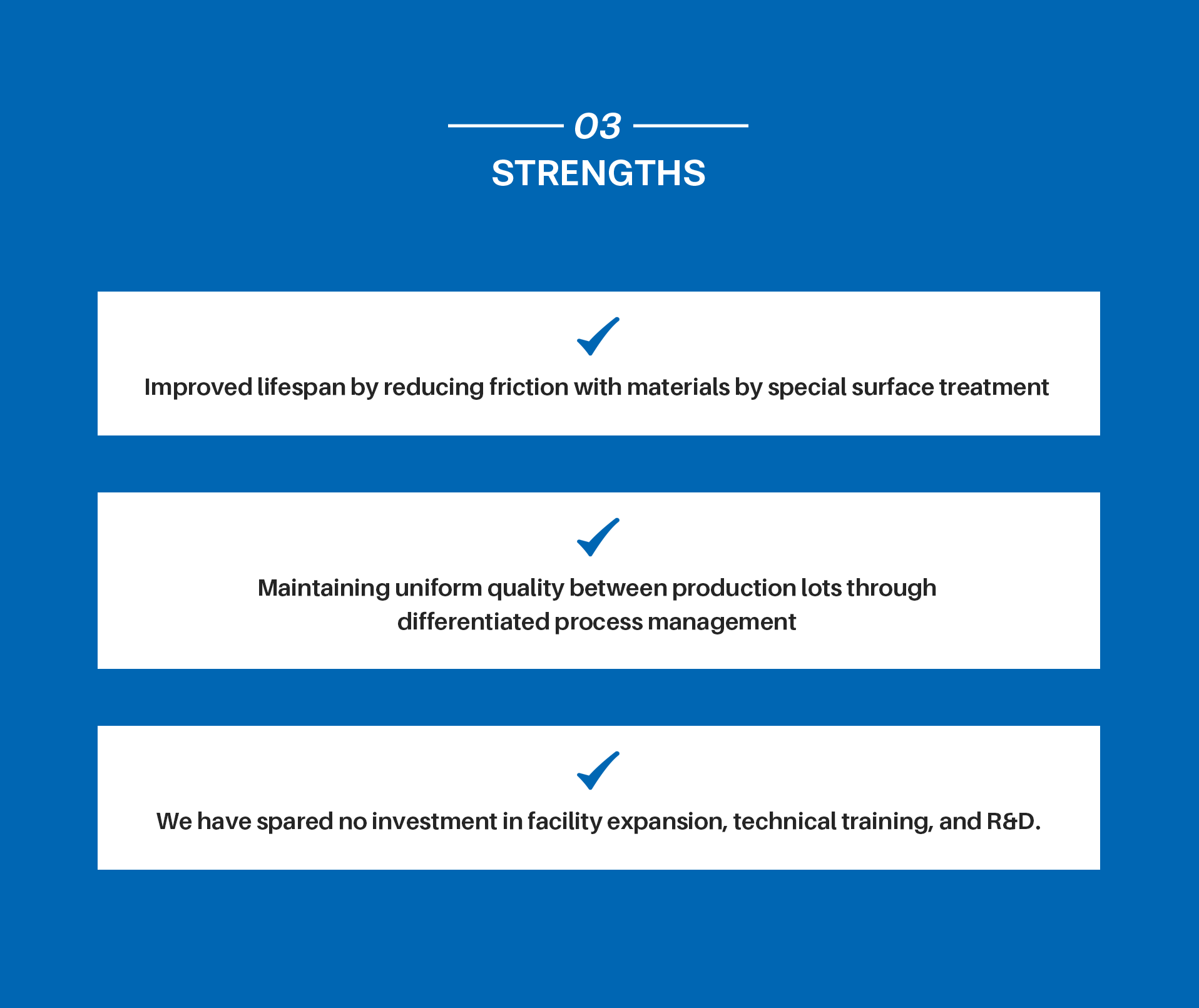 03

STRENGTHS

Improved lifespan by reducing friction with materials by special surface treatment

Maintaining uniform quality between production lots through differentiated process management

We have spared no investment in facility expansion, technical training, and R&D.